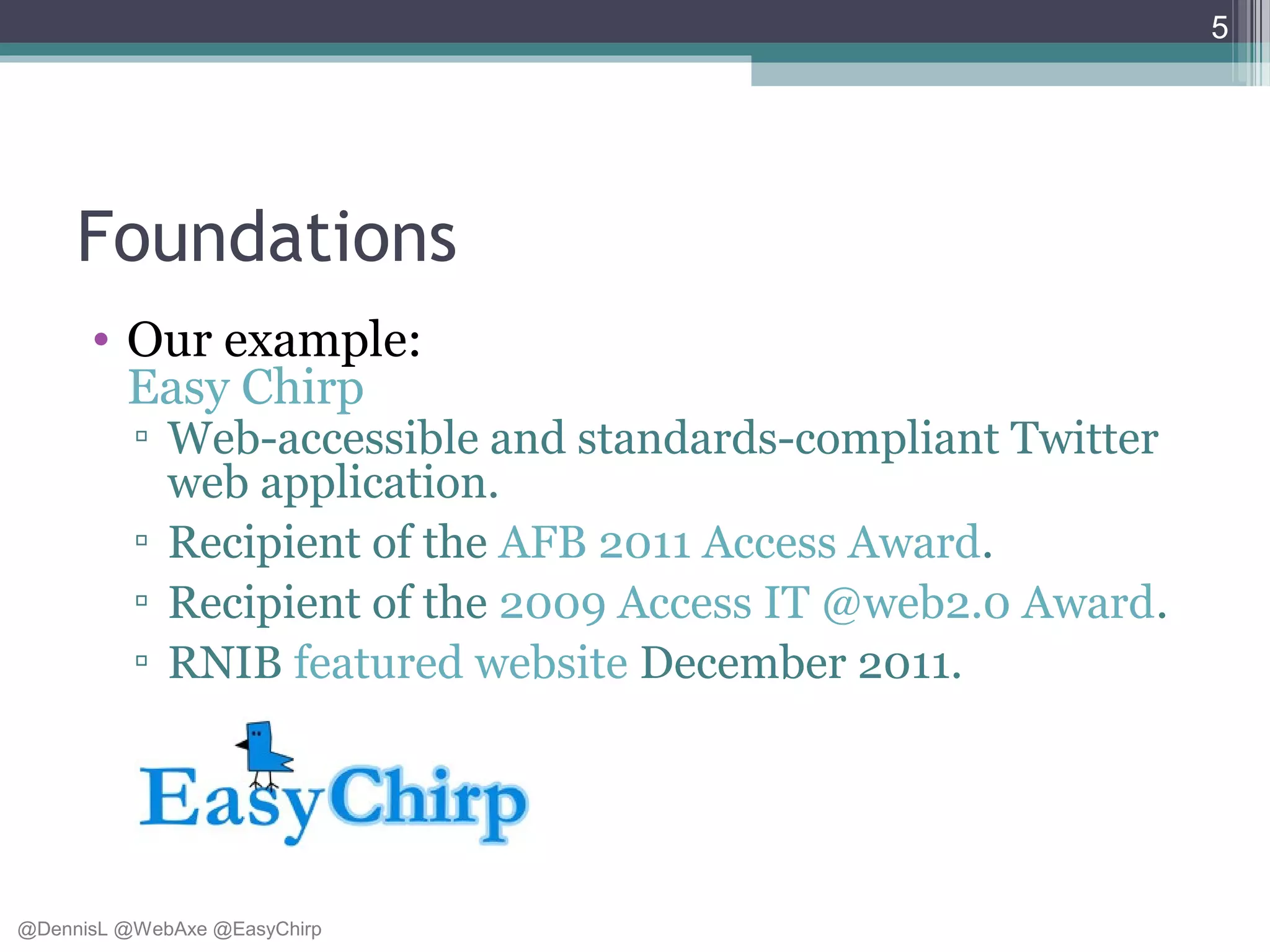 5

Foundations

• Our example:
Easy Chirp
▫ Web-accessible and standards-compliant Twitter web application.
▫ Recipient of the AFB 2011 Access Award.
▫ Recipient of the 2009 Access IT @web2.0 Award.
▫ RNIB featured website December 2011.

EasyChirp

@DennisL @WebAxe @EasyChirp